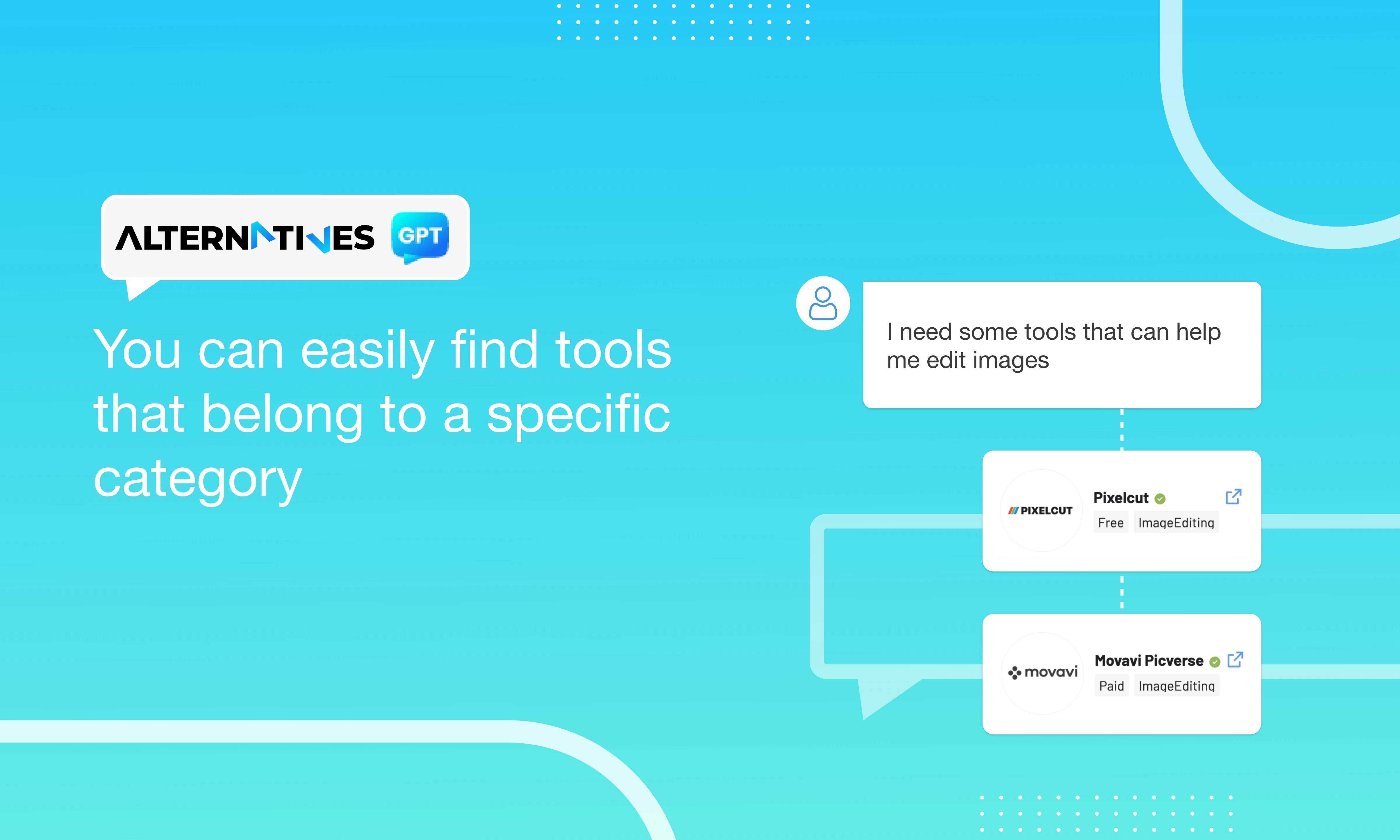 ALTERNATIVES GPT

You can easily find tools that belong to a specific category

I need some tools that can help me edit images

PIXELCUT

Pixelcut

Free ImageEditing

movavi

Movavi Picverse

Paid ImageEditing